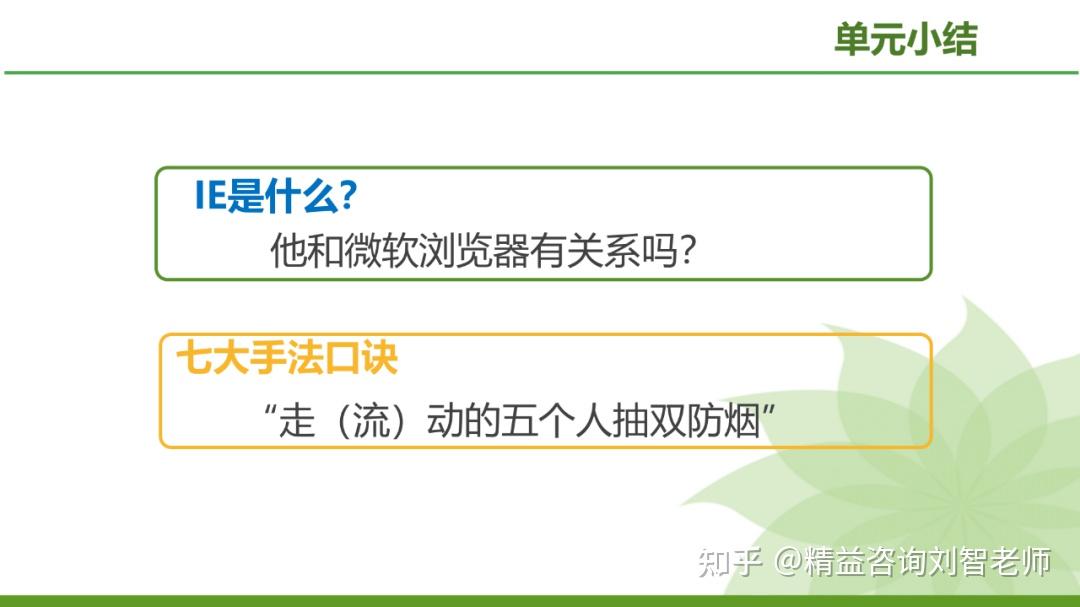 单元小结

IE是什么?

他和微软浏览器有关系吗?

七大手法口诀

“走（流）动的五个人抽双防烟”

知乎 @精益咨询刘智老师